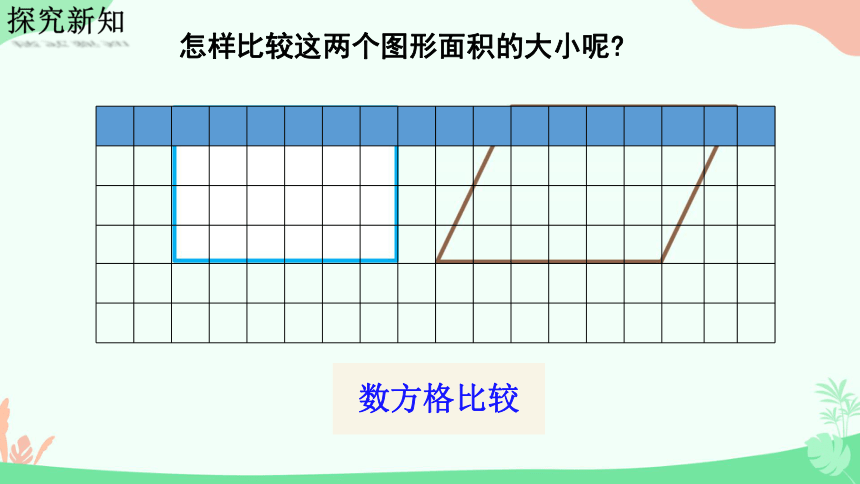 探究新知

怎样比较这两个图形面积的大小呢?

数方格比较